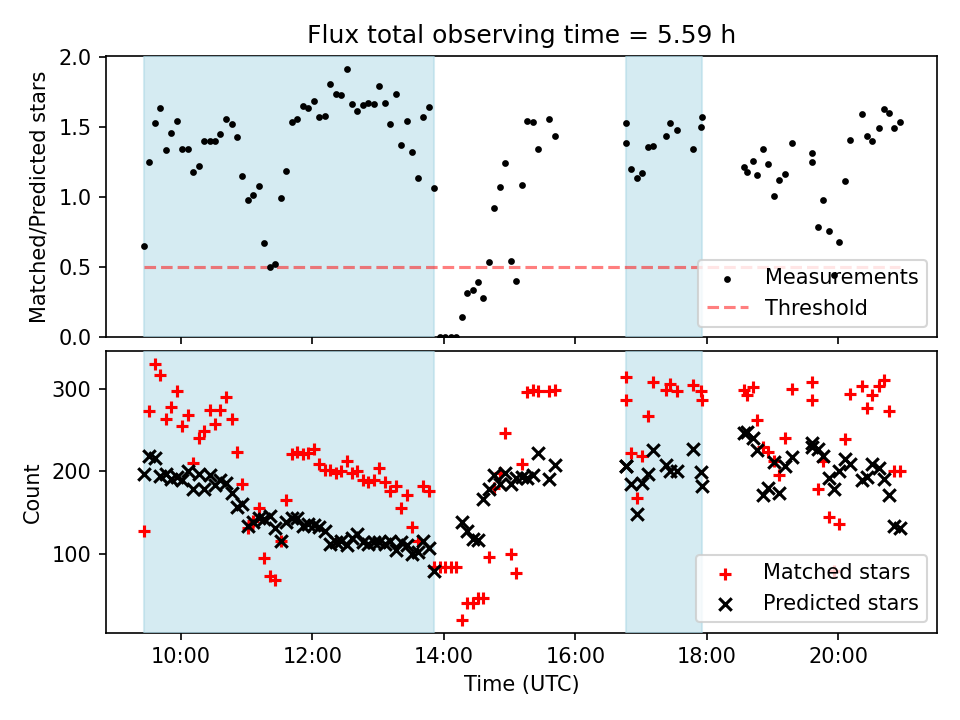 Flux total observing time = 5.59 h

Matched/Predicted stars

2.0
1.5
1.0
0.5
0.0

Measurements
Threshold

Count

300
200
100

Matched stars
Predicted stars

10:00
12:00
14:00
16:00
18:00
20:00

Time (UTC)